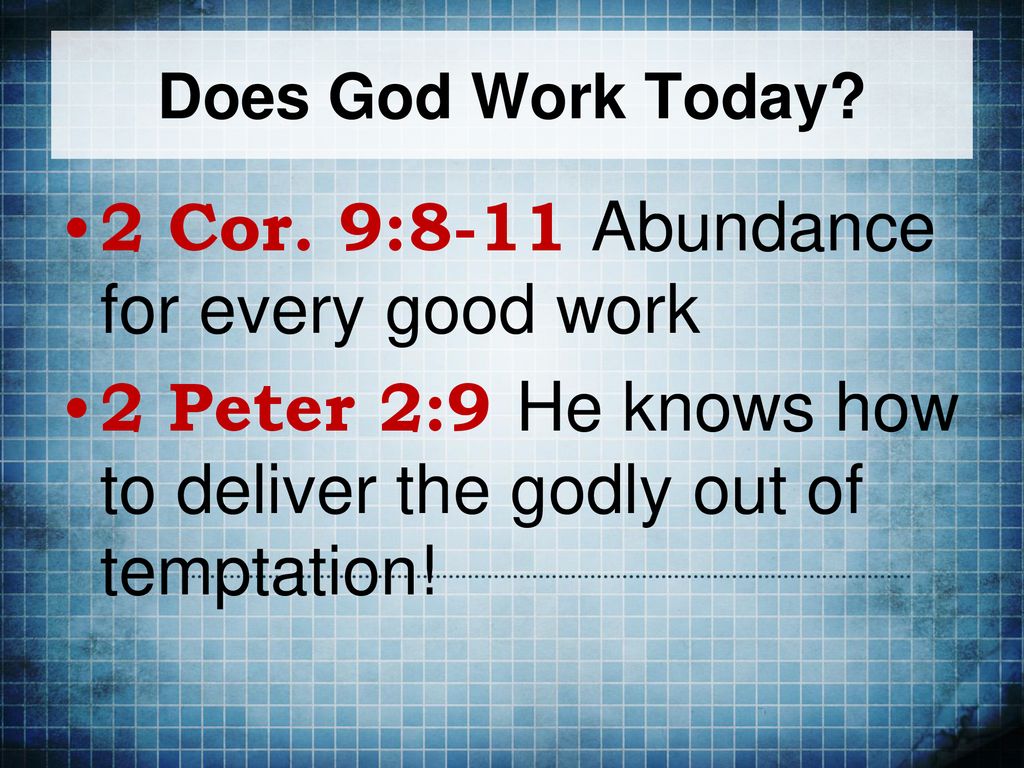 Does God Work Today?

• 2 Cor. 9:8-11 Abundance for every good work

• 2 Peter 2:9 He knows how to deliver the godly out of temptation!